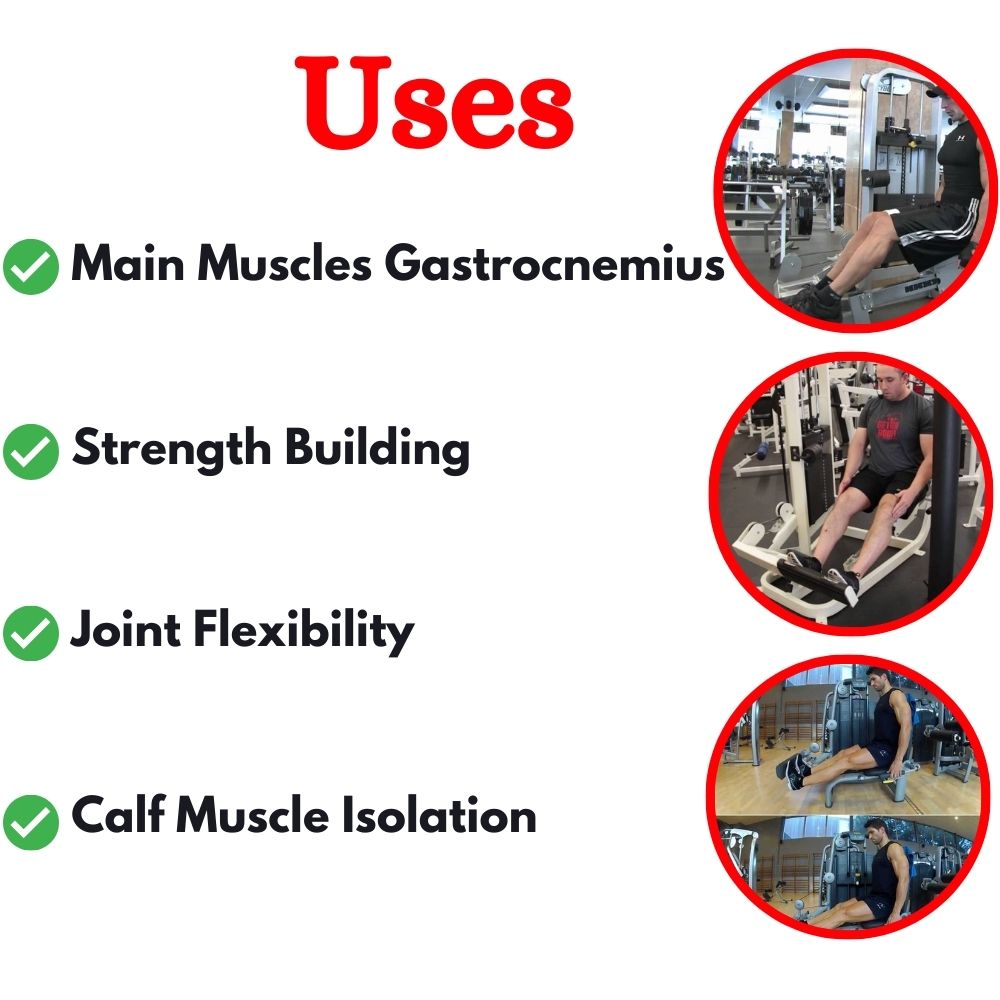 Uses

Main Muscles Gastrocnemius

Strength Building

Joint Flexibility

Calf Muscle Isolation